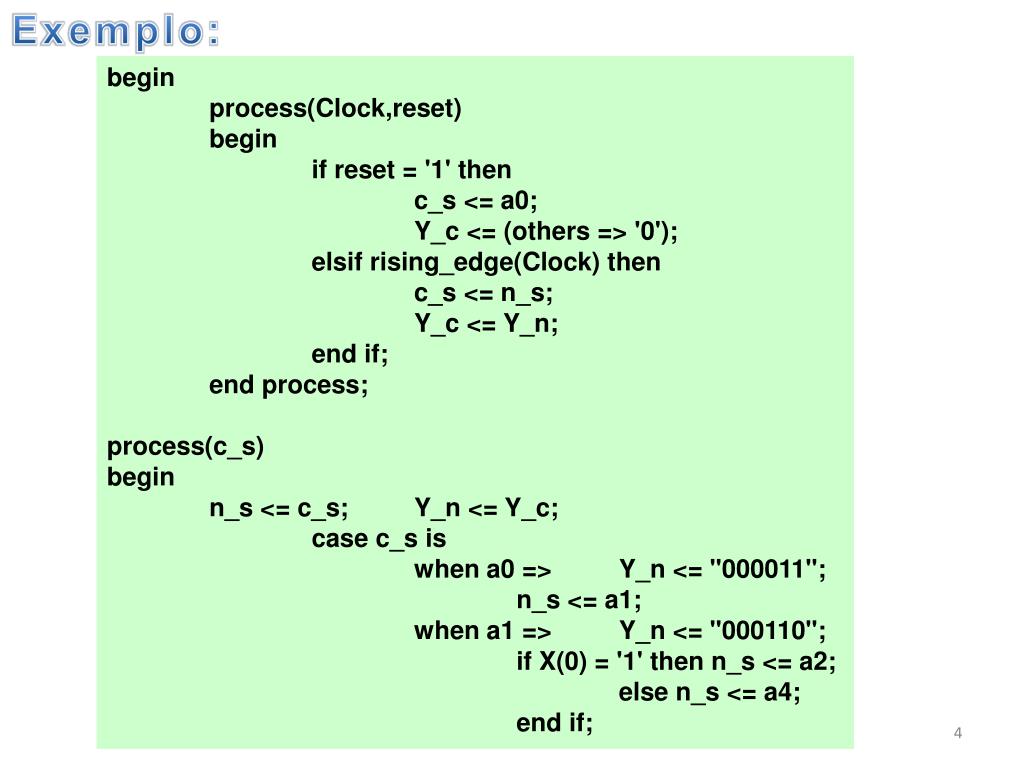 Exemplo:

begin
process(Clock,reset)
begin
if reset = '1' then
c_s <= a0;
Y_c <= (others => '0');
elsif rising_edge(Clock) then
c_s <= n_s;
Y_c <= Y_n;
end if;
end process;

process(c_s)
begin
n_s <= c_s; Y_n <= Y_c;
case c_s is
when a0 => Y_n <= "000011";
n_s <= a1;
when a1 => Y_n <= "000110";
if X(0) = '1' then n_s <= a2;
else n_s <= a4;
end if;

4